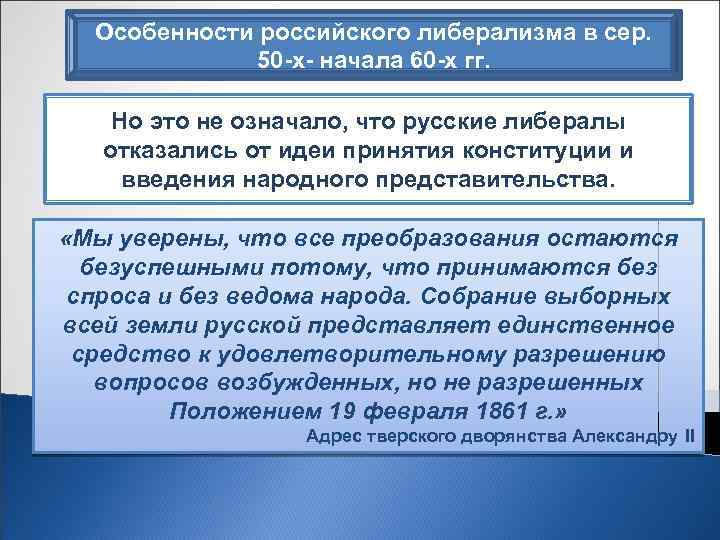 Особенности российского либерализма в сер. 50-х- начала 60-х гг.

Но это не означало, что русские либералы отказались от идеи принятия конституции и введения народного представительства.

«Мы уверены, что все преобразования остаются безуспешными потому, что принимаются без спроса и без ведома народа. Собрание выборных всей земли русской представляет единственное средство к удовлетворительному разрешению вопросов возбужденных, но не разрешенных Положением 19 февраля 1861 г.»

Адрес тверского дворянства Александру II